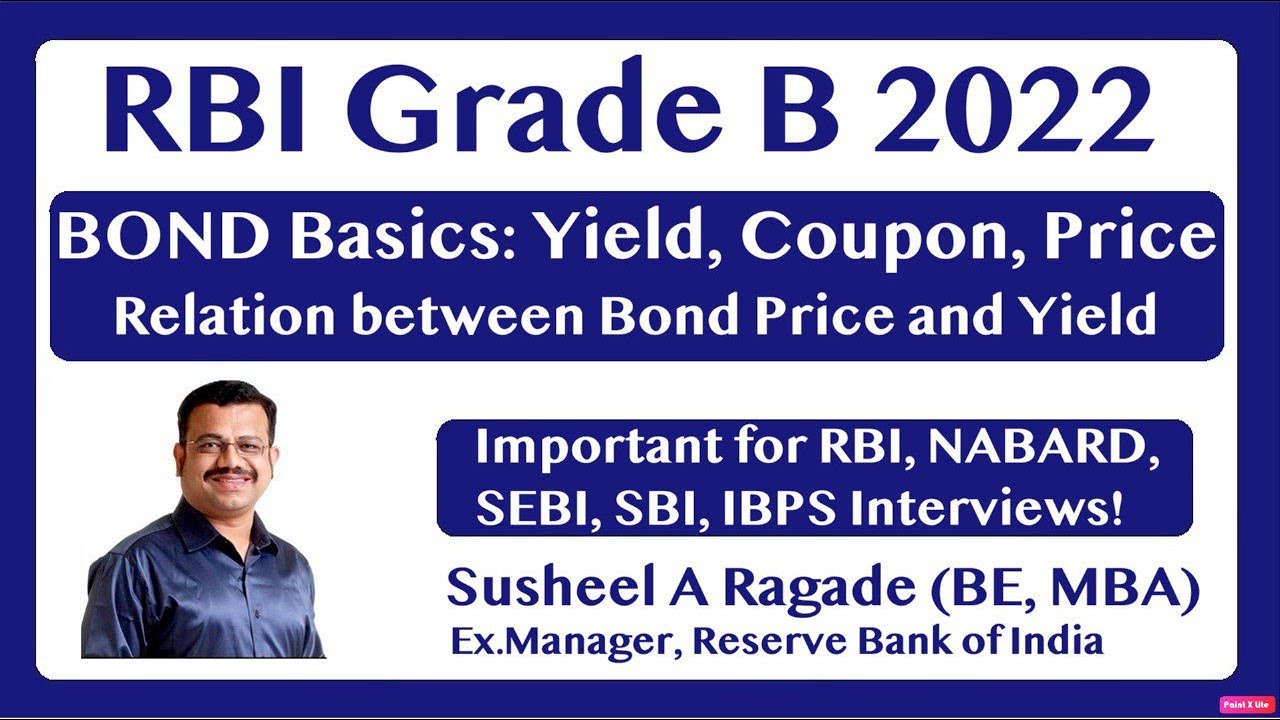 RBI Grade B 2022

BOND Basics: Yield, Coupon, Price
Relation between Bond Price and Yield

Important for RBI, NABARD, SEBI, SBI, IBPS Interviews!

Susheel A Ragade (BE, MBA)
Ex.Manager, Reserve Bank of India

Paint X Lite